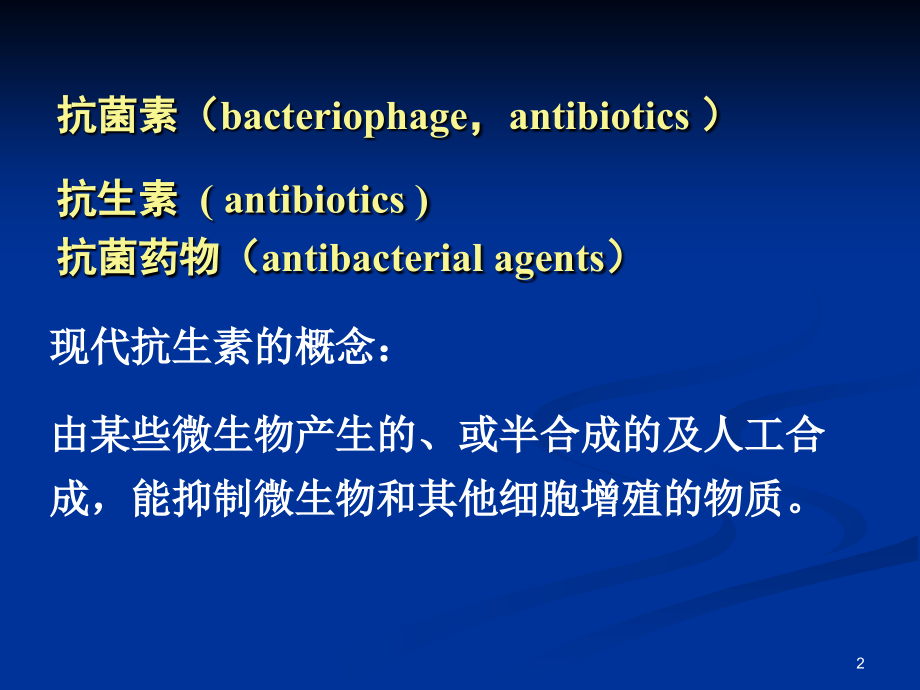 抗菌素（bacteriophage，antibiotics ）

抗生素 ( antibiotics )
抗菌药物（antibacterial agents）

现代抗生素的概念：

由某些微生物产生的、或半合成的及人工合成，能抑制微生物和其他细胞增殖的物质。

2